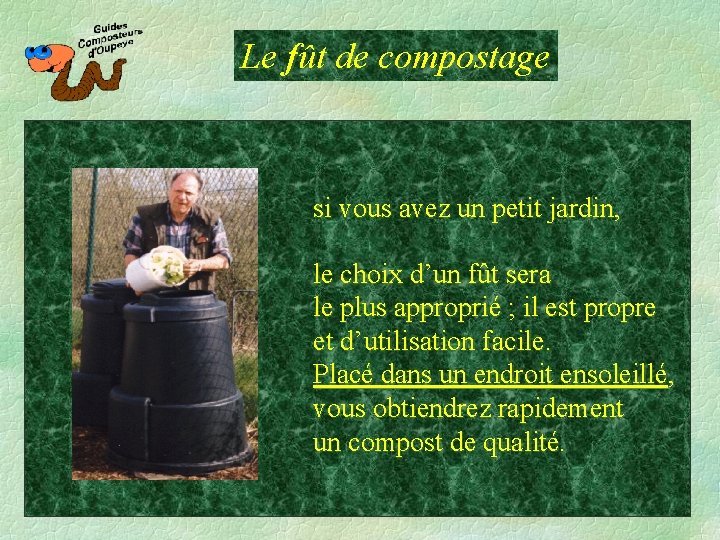 Guides Composteurs d'Oupeye

Le fût de compostage

si vous avez un petit jardin,

le choix d'un fût sera le plus approprié ; il est propre et d'utilisation facile. Placé dans un endroit ensoleillé, vous obtiendrez rapidement un compost de qualité.